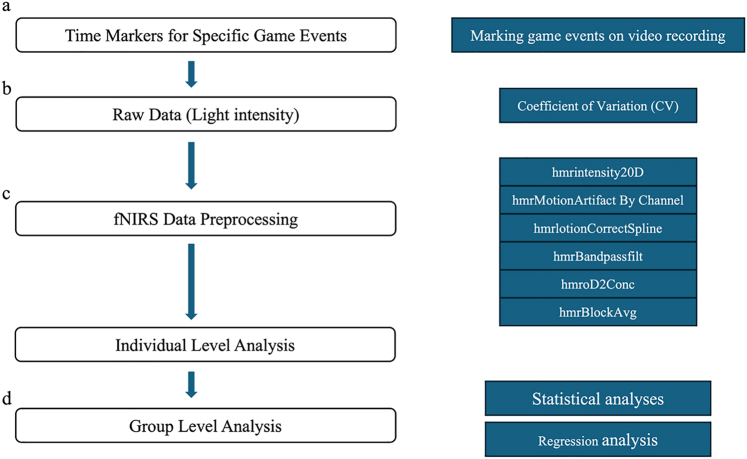 a

Time Markers for Specific Game Events

Marking game events on video recording

b

Raw Data (Light intensity)

Coefficient of Variation (CV)

c

fNIRS Data Preprocessing

hmrintensity20D

hmrMotionArtifact By Channel

hmrlotionCorrectSpline

hmrBandpassfilt

hmroD2Conc

hmrBlockAvg

Individual Level Analysis

d

Group Level Analysis

Statistical analyses

Regression analysis